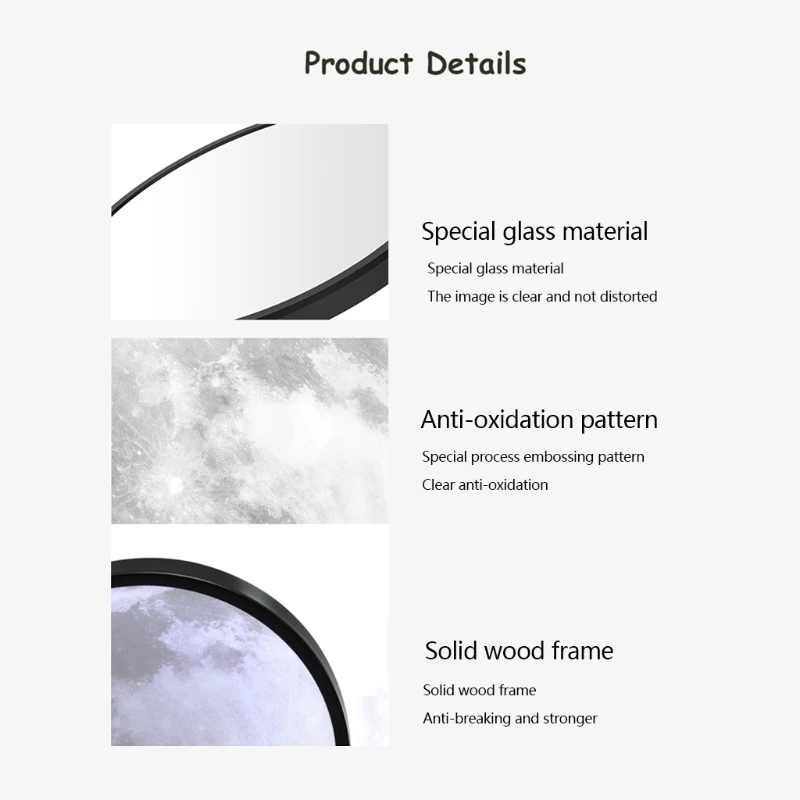 Product Details

Special glass material

Special glass material

The image is clear and not distorted

Anti-oxidation pattern

Special process embossing pattern

Clear anti-oxidation

Solid wood frame

Solid wood frame

Anti-breaking and stronger